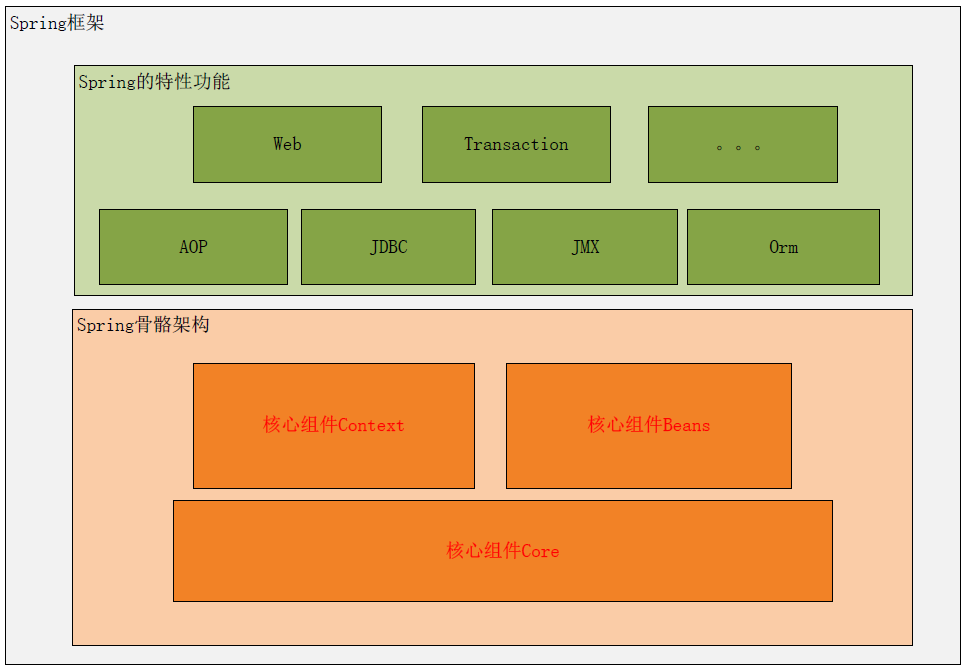 Spring框架

Spring的特性功能

Web

Transaction

。。。

AOP

JDBC

JMX

Orm

Spring骨骼架构

核心组件Context

核心组件Beans

核心组件Core